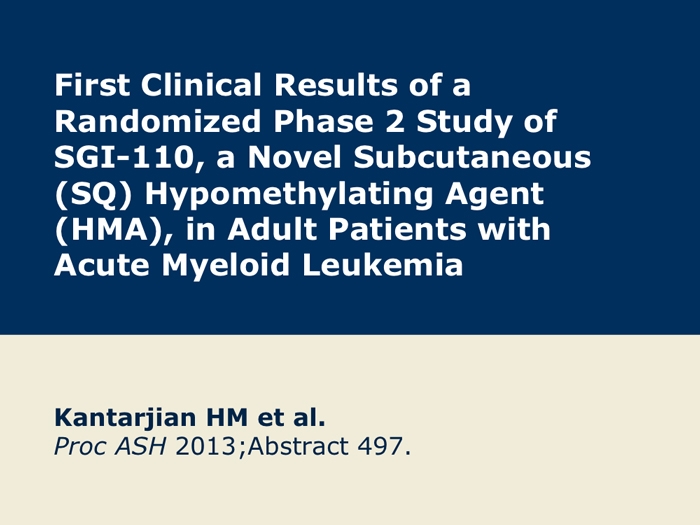 First Clinical Results of a Randomized Phase 2 Study of SGI-110, a Novel Subcutaneous (SQ) Hypomethylating Agent (HMA), in Adult Patients with Acute Myeloid Leukemia

Kantarjian HM et al.
Proc ASH 2013;Abstract 497.